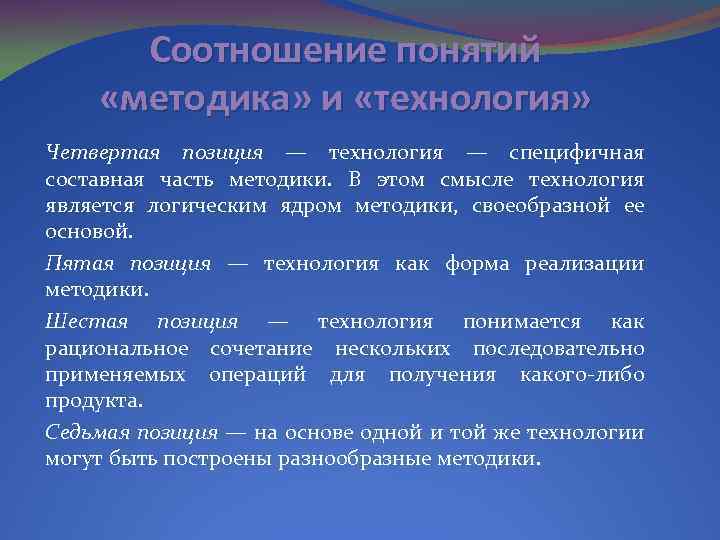 Соотношение понятий «методика» и «технология»

Четвертая позиция — технология — специфичная составная часть методики. В этом смысле технология является логическим ядром методики, своеобразной ее основой.

Пятая позиция — технология как форма реализации методики.

Шестая позиция — технология понимается как рациональное сочетание нескольких последовательно применяемых операций для получения какого-либо продукта.

Седьмая позиция — на основе одной и той же технологии могут быть построены разнообразные методики.